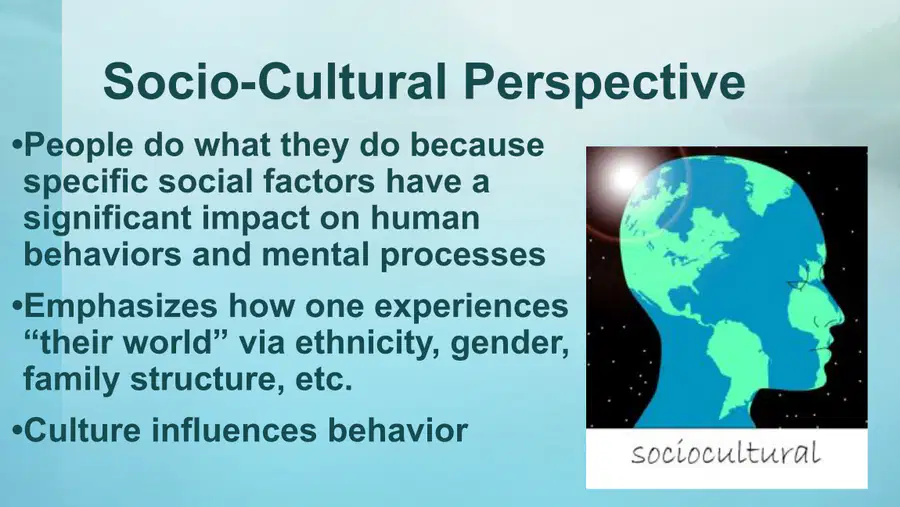 Socio-Cultural Perspective

• People do what they do because specific social factors have a significant impact on human behaviors and mental processes

• Emphasizes how one experiences "their world" via ethnicity, gender, family structure, etc.

• Culture influences behavior

sociocultural